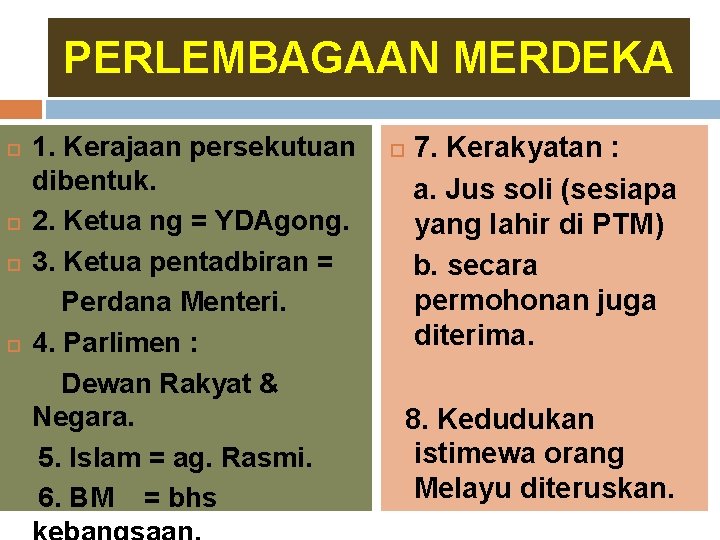 PERLEMBAGAAN MERDEKA

1. Kerajaan persekutuan dibentuk.

2. Ketua ng = YDAgong.

3. Ketua pentadbiran = Perdana Menteri.

4. Parlimen : Dewan Rakyat & Negara.

5. Islam = ag. Rasmi.

6. BM = bhs kebangsaan.

7. Kerakyatan :

a. Jus soli (sesiapa yang lahir di PTM)

b. secara permohonan juga diterima.

8. Kedudukan istimewa orang Melayu diteruskan.